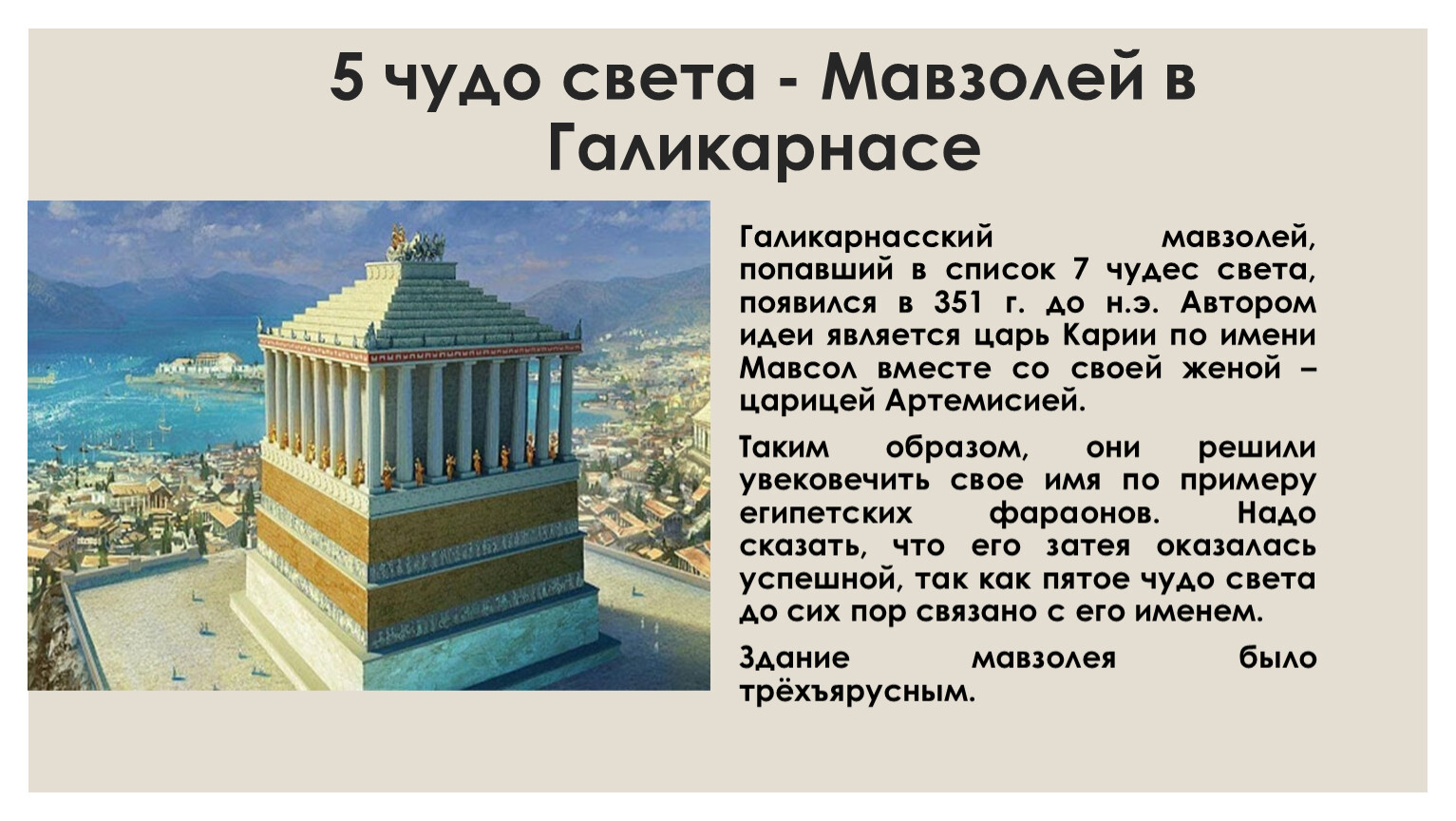 5 чудо света - Мавзолей в Галикарнасе

Галикарнасский мавзолей, попавший в список 7 чудес света, появился в 351 г. до н.э. Автором идеи является царь Карии по имени Мавсол вместе со своей женой – царицей Артемисией.

Таким образом, они решили увековечить свое имя по примеру египетских фараонов. Надо сказать, что его затея оказалась успешной, так как пятое чудо света до сих пор связано с его именем.

Здание мавзолея было трёхъярусным.